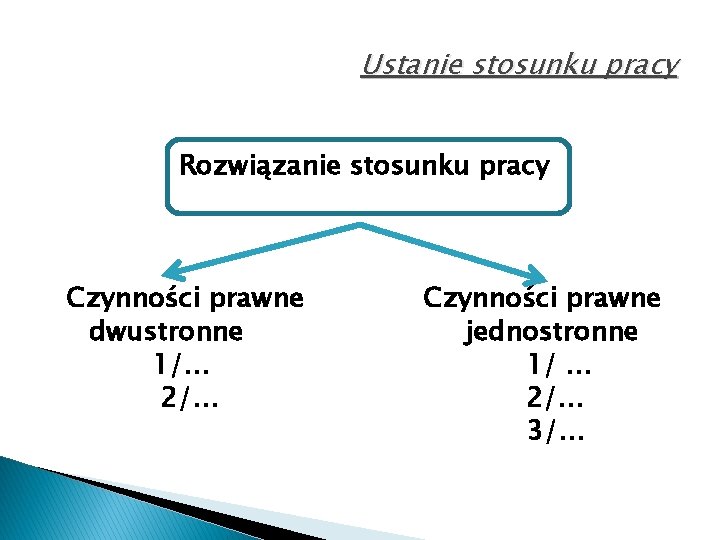 Ustanie stosunku pracy

Rozwiązanie stosunku pracy

Czynności prawne dwustronne
1/…
2/…

Czynności prawne jednostronne
1/ …
2/…
3/…